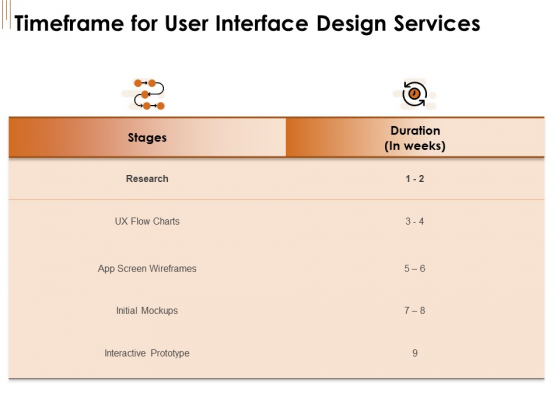 Timeframe for User Interface Design Services

| Stages | Duration (In weeks) |
|---|---|
| Research | 1 - 2 |
| UX Flow Charts | 3 - 4 |
| App Screen Wireframes | 5 – 6 |
| Initial Mockups | 7 – 8 |
| Interactive Prototype | 9 |